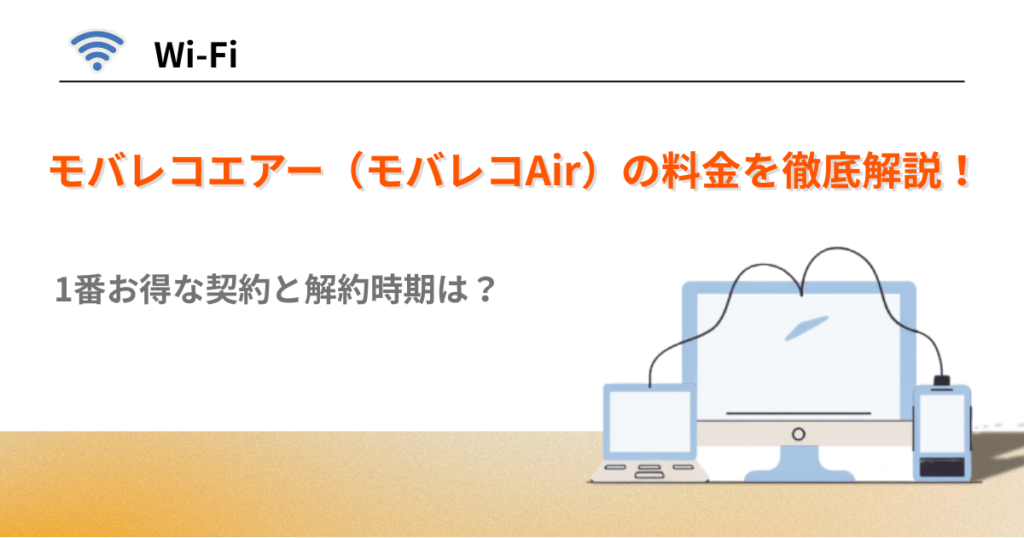 Wi-Fi

モバレコエアー（モバレコAir）の料金を徹底解説！

1番お得な契約と解約時期は？